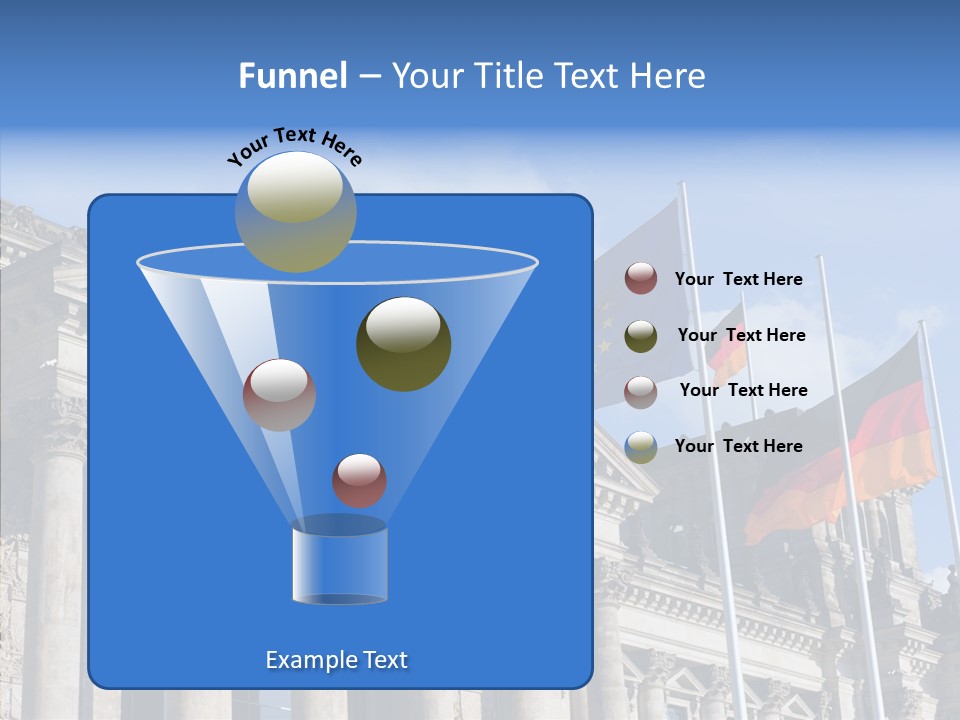 Funnel – Your Title Text Here

Your Text Here

Your Text Here

Your Text Here

Your Text Here

Your Text Here

Example Text